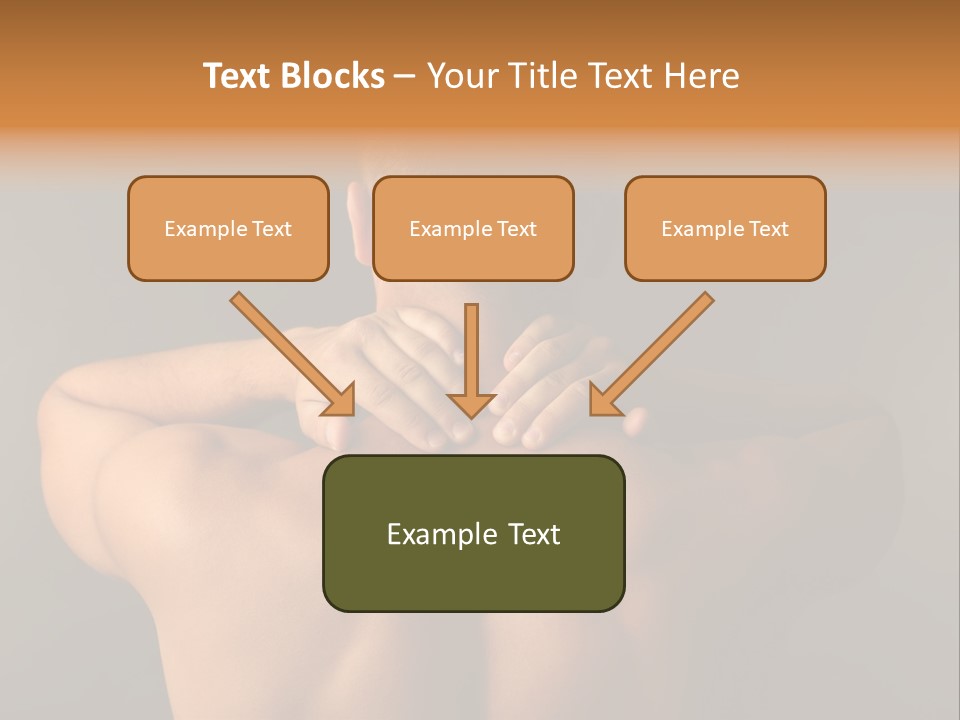 Text Blocks – Your Title Text Here

Example Text

Example Text

Example Text

Example Text